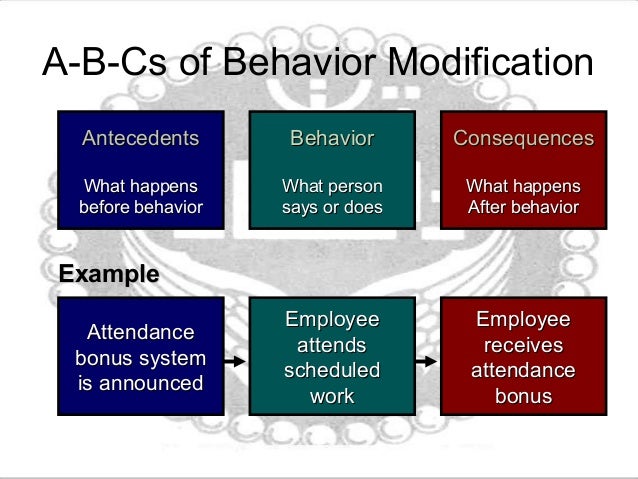 A-B-Cs of Behavior Modification

Antecedents

What happens before behavior

Behavior

What person says or does

Consequences

What happens After behavior

Example

Attendance bonus system is announced

Employee attends scheduled work

Employee receives attendance bonus